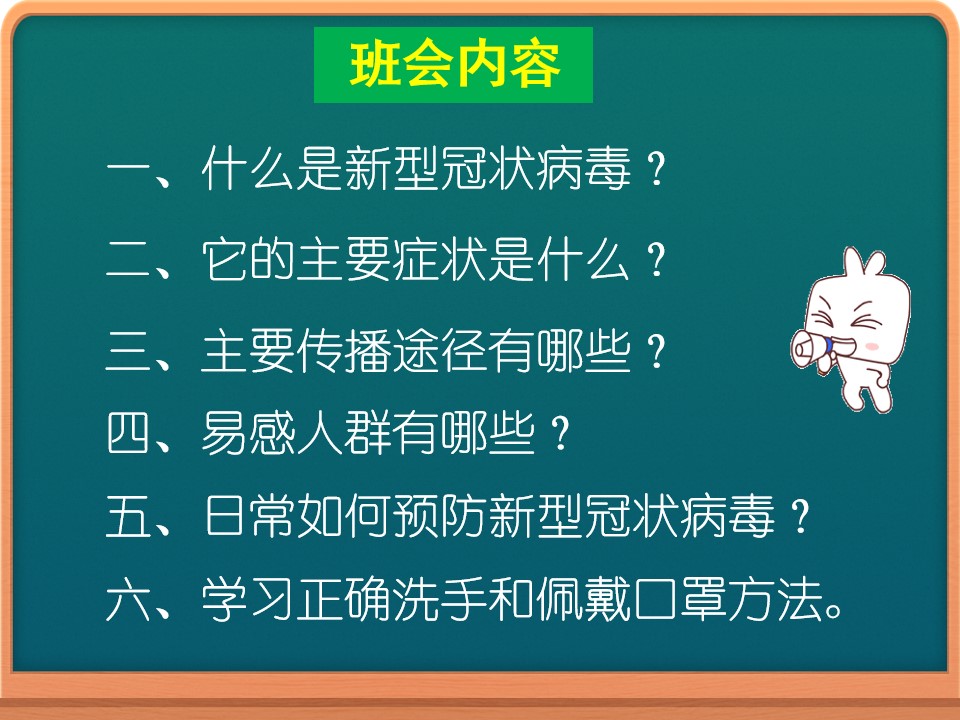 班会内容

一、什么是新型冠状病毒？

二、它的主要症状是什么？

三、主要传播途径有哪些？

四、易感人群有哪些？

五、日常如何预防新型冠状病毒？

六、学习正确洗手和佩戴口罩方法。